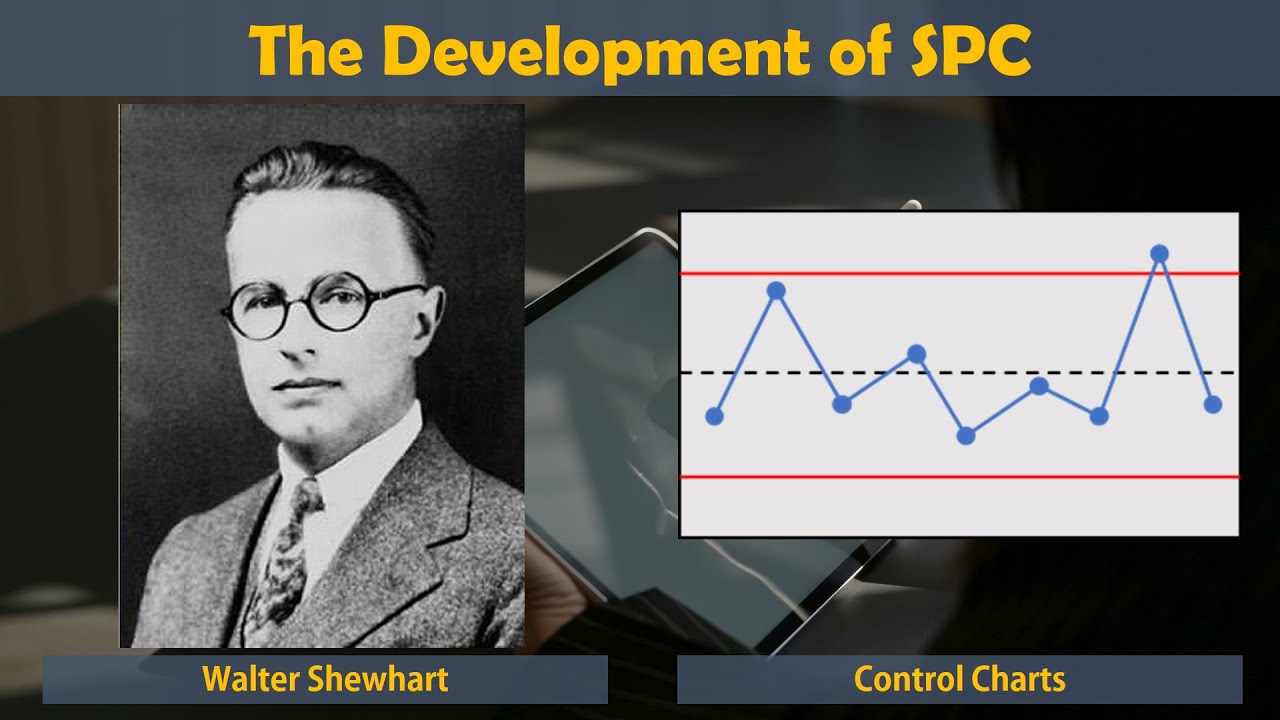 The Development of SPC

Walter Shewhart

Control Charts